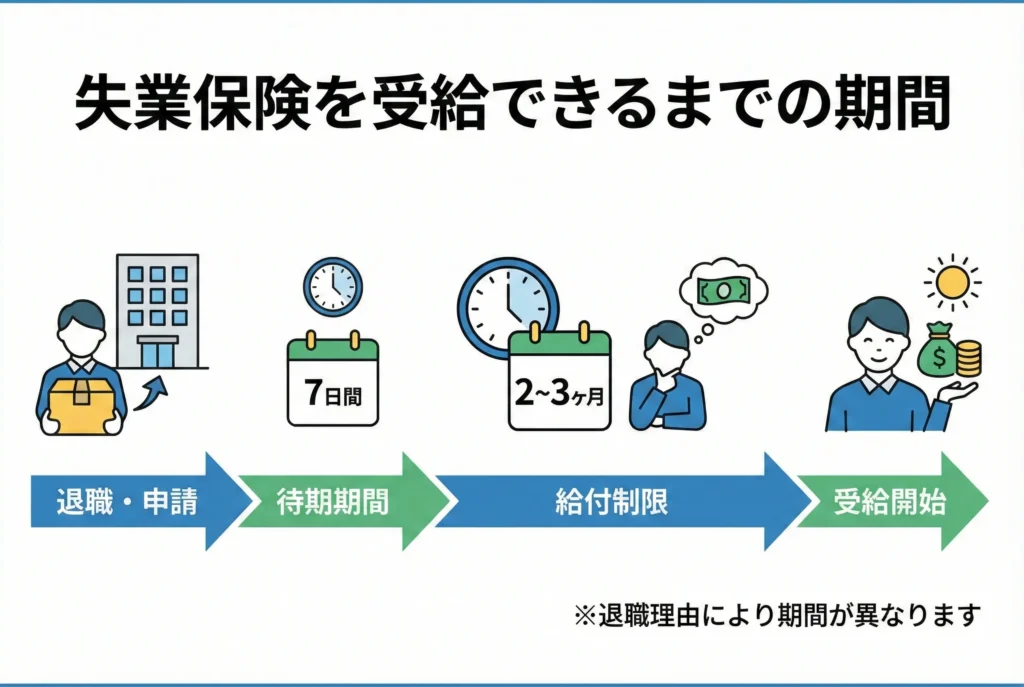 失業保険を受給できるまでの期間

7日間

2~3ヶ月

退職・申請

待期期間

給付制限

受給開始

※退職理由により期間が異なります